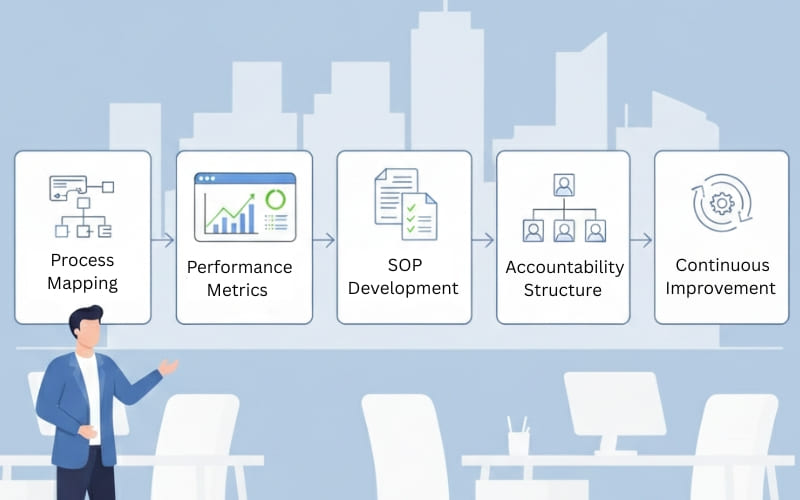 Process Mapping

Performance Metrics

SOP Development

Accountability Structure

Continuous Improvement